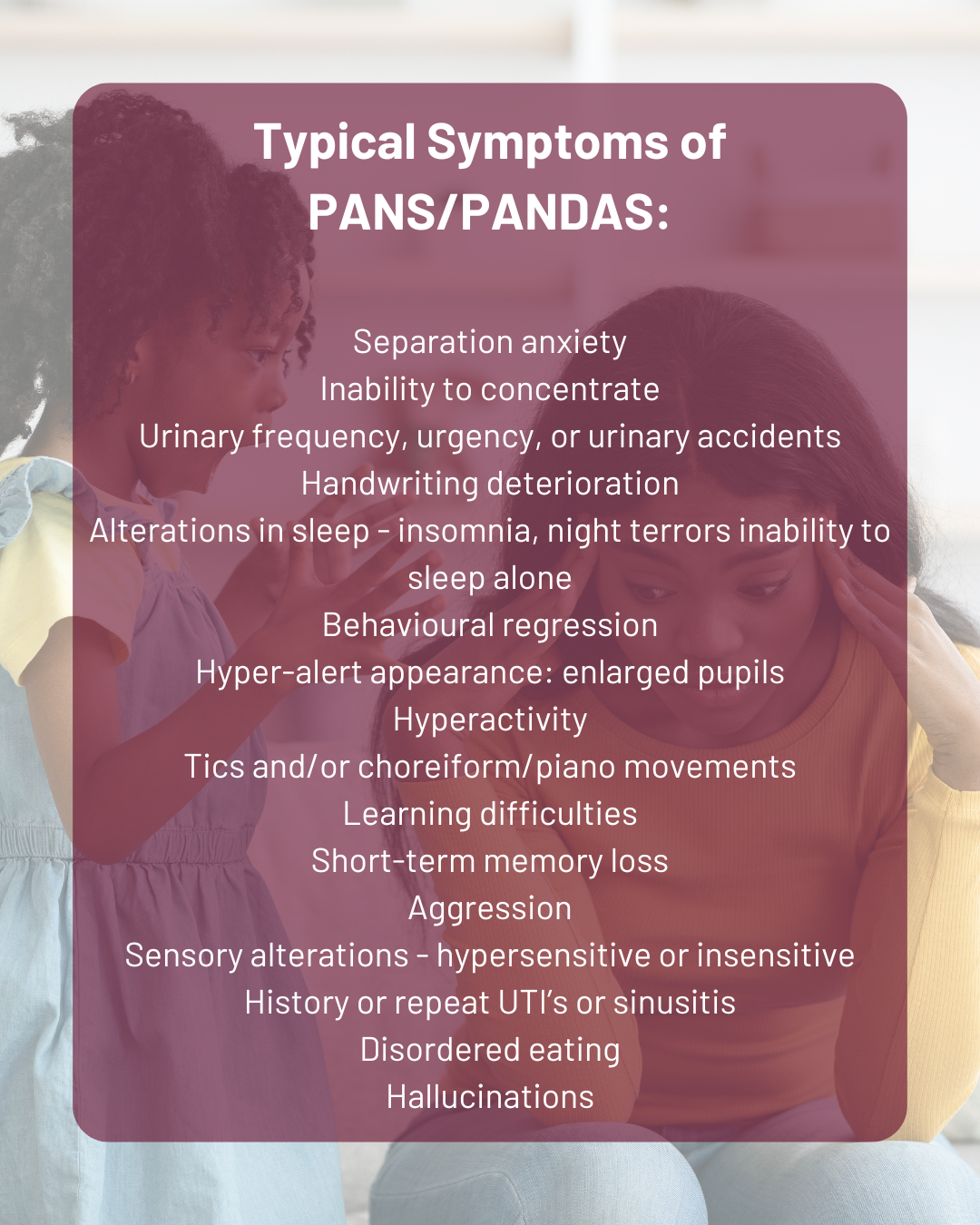 Typical Symptoms of PANS/PANDAS:

Separation anxiety
Inability to concentrate
Urinary frequency, urgency, or urinary accidents
Handwriting deterioration
Alterations in sleep - insomnia, night terrors inability to sleep alone
Behavioural regression
Hyper-alert appearance: enlarged pupils
Hyperactivity
Tics and/or choreiform/piano movements
Learning difficulties
Short-term memory loss
Aggression
Sensory alterations - hypersensitive or insensitive
History or repeat UTI's or sinusitis
Disordered eating
Hallucinations